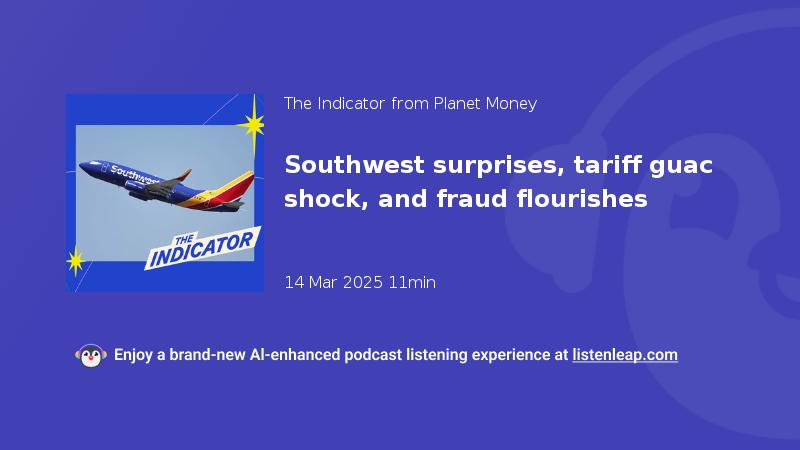 Southwest

THE INDICATOR

The Indicator from Planet Money

Southwest surprises, tariff guac shock, and fraud flourishes

14 Mar 2025 11min

Enjoy a brand-new AI-enhanced podcast listening experience at listenleap.com